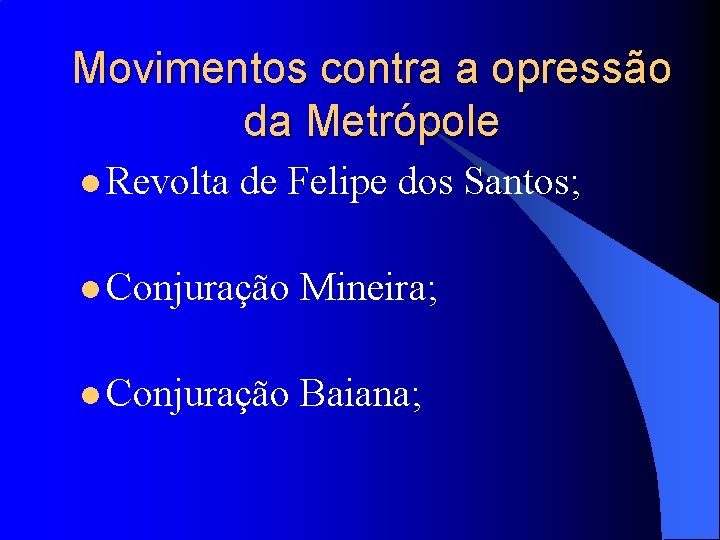 Movimentos contra a opressão da Metrópole

- Revolta de Felipe dos Santos;
- Conjuração Mineira;
- Conjuração Baiana;